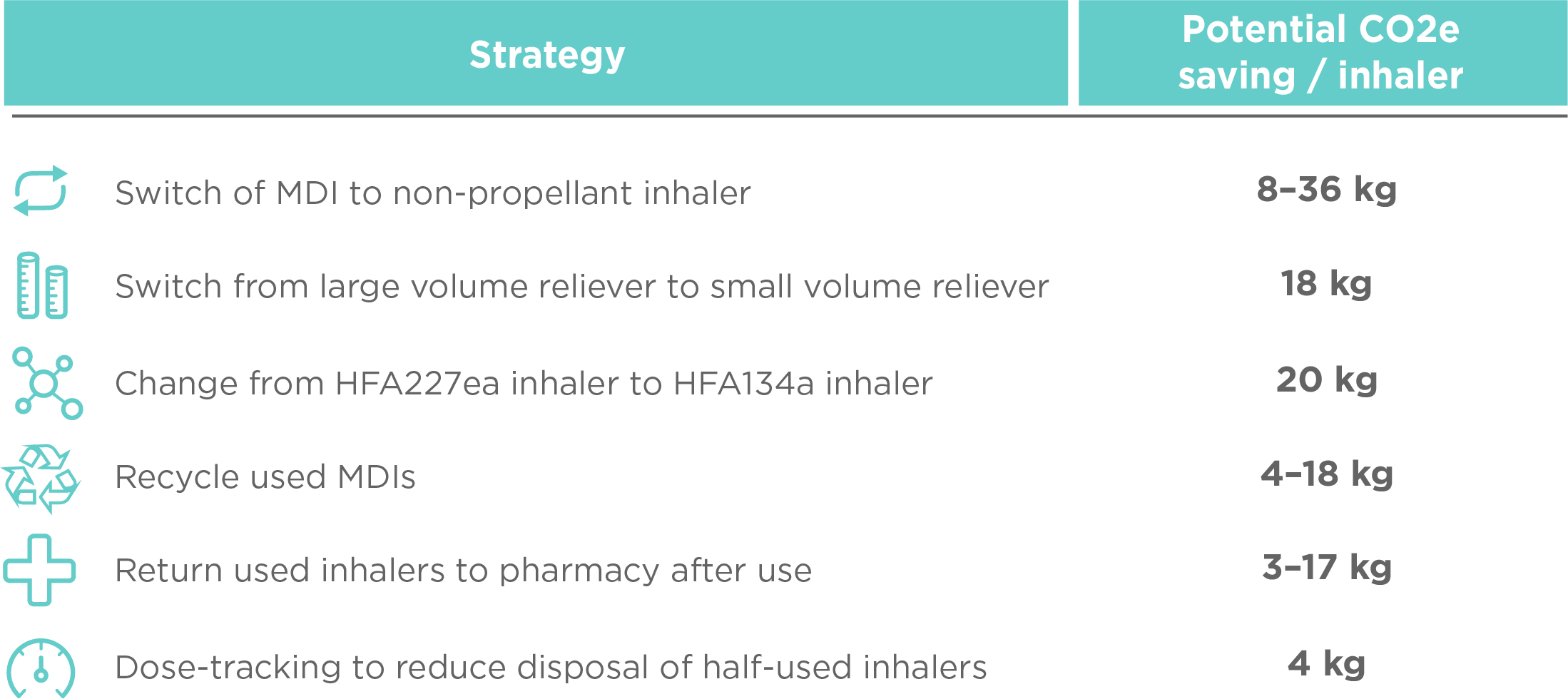 | Strategy | Potential CO2e saving / inhaler |
|---|---|
| Switch of MDI to non-propellant inhaler | 8–36 kg |
| Switch from large volume reliever to small volume reliever | 18 kg |
| Change from HFA227ea inhaler to HFA134a inhaler | 20 kg |
| Recycle used MDIs | 4–18 kg |
| Return used inhalers to pharmacy after use | 3–17 kg |
| Dose-tracking to reduce disposal of half-used inhalers | 4 kg |